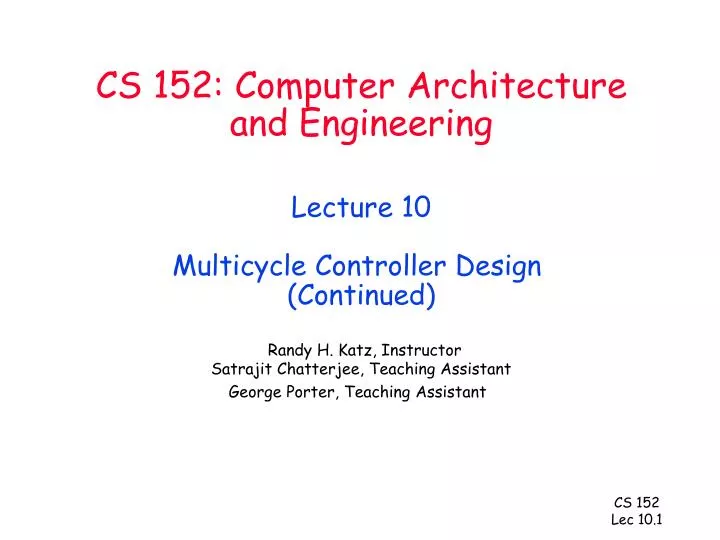 CS 152: Computer Architecture and Engineering

Lecture 10

Multicycle Controller Design (Continued)

Randy H. Katz, Instructor
Satrajit Chatterjee, Teaching Assistant
George Porter, Teaching Assistant

CS 152
Lec 10.1